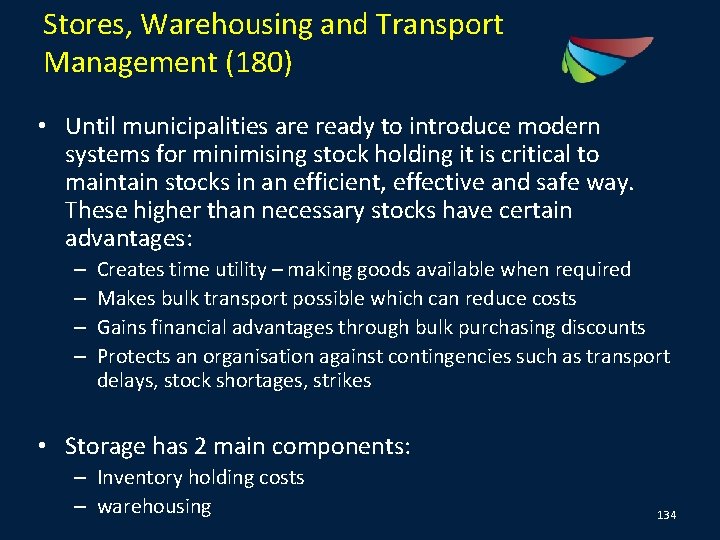 Stores, Warehousing and Transport Management (180)

• Until municipalities are ready to introduce modern systems for minimising stock holding it is critical to maintain stocks in an efficient, effective and safe way. These higher than necessary stocks have certain advantages:
– Creates time utility – making goods available when required
– Makes bulk transport possible which can reduce costs
– Gains financial advantages through bulk purchasing discounts
– Protects an organisation against contingencies such as transport delays, stock shortages, strikes

• Storage has 2 main components:
– Inventory holding costs
– warehousing

134